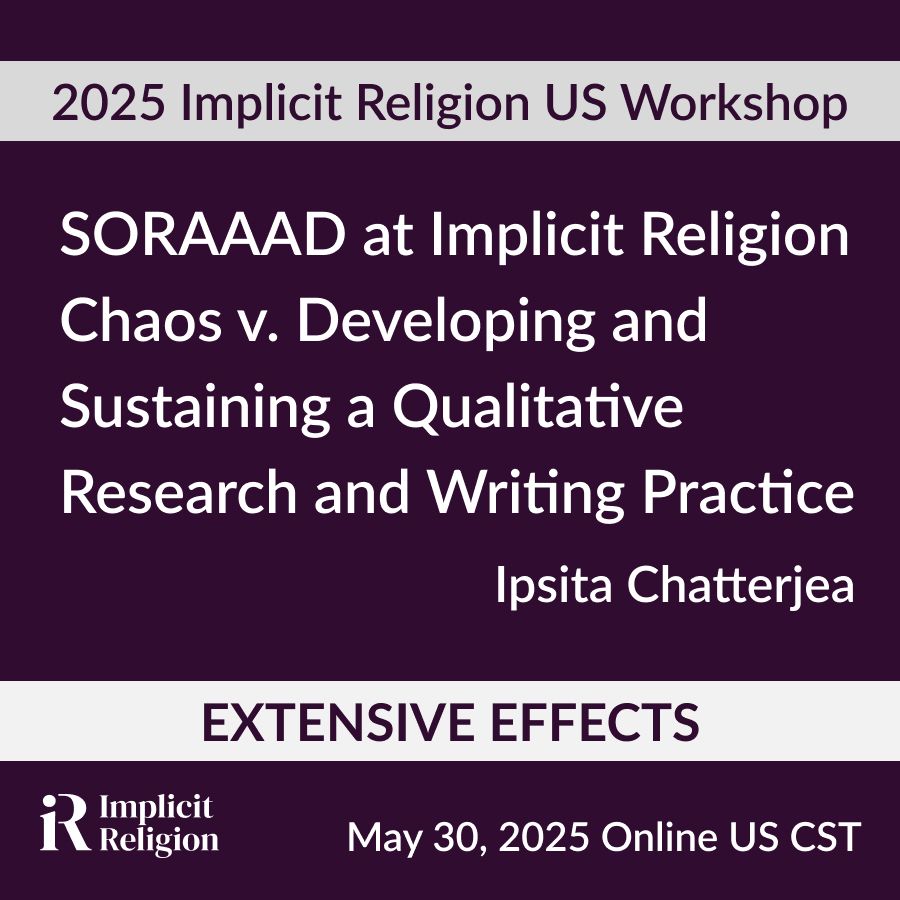 2025 Implicit Religion US Workshop

SORAAAD at Implicit Religion Chaos v. Developing and Sustaining a Qualitative Research and Writing Practice

Ipsita Chatterjea

EXTENSIVE EFFECTS

iR Implicit Religion

May 30, 2025 Online US CST